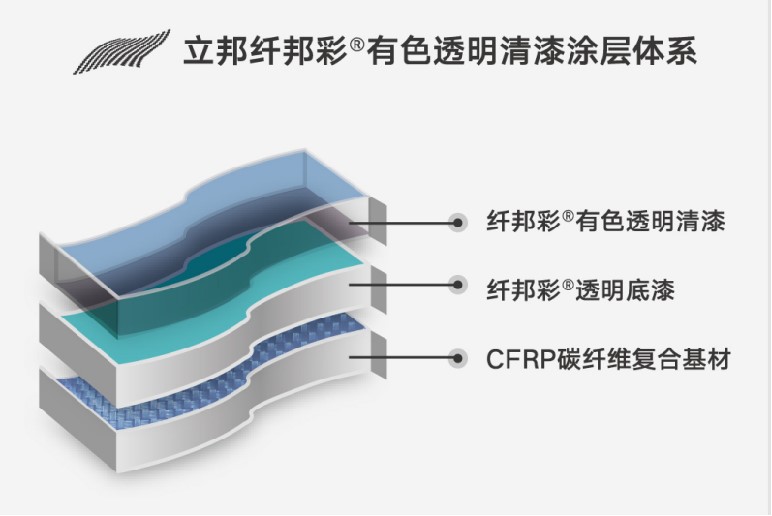 立邦纤邦彩®有色透明清漆涂层体系

纤邦彩®有色透明清漆

纤邦彩®透明底漆

CFRP碳纤维复合基材